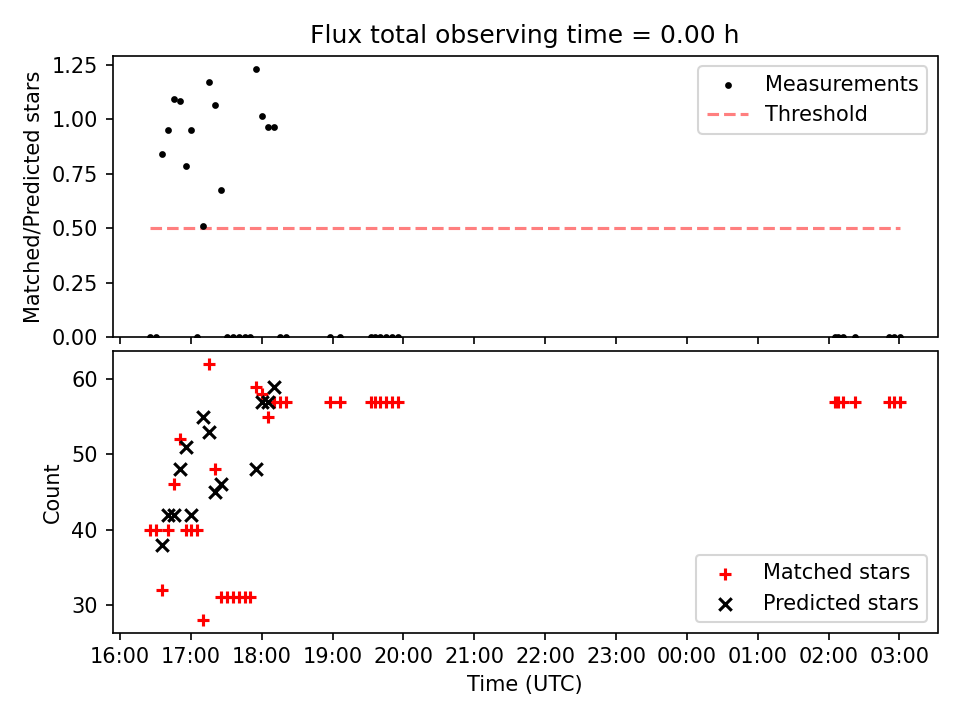 Flux total observing time = 0.00 h

Matched/Predicted stars

1.25
1.00
0.75
0.50
0.25
0.00

Measurements
Threshold

Count

60
50
40
30

Matched stars
Predicted stars

16:00 17:00 18:00 19:00 20:00 21:00 22:00 23:00 00:00 01:00 02:00 03:00

Time (UTC)